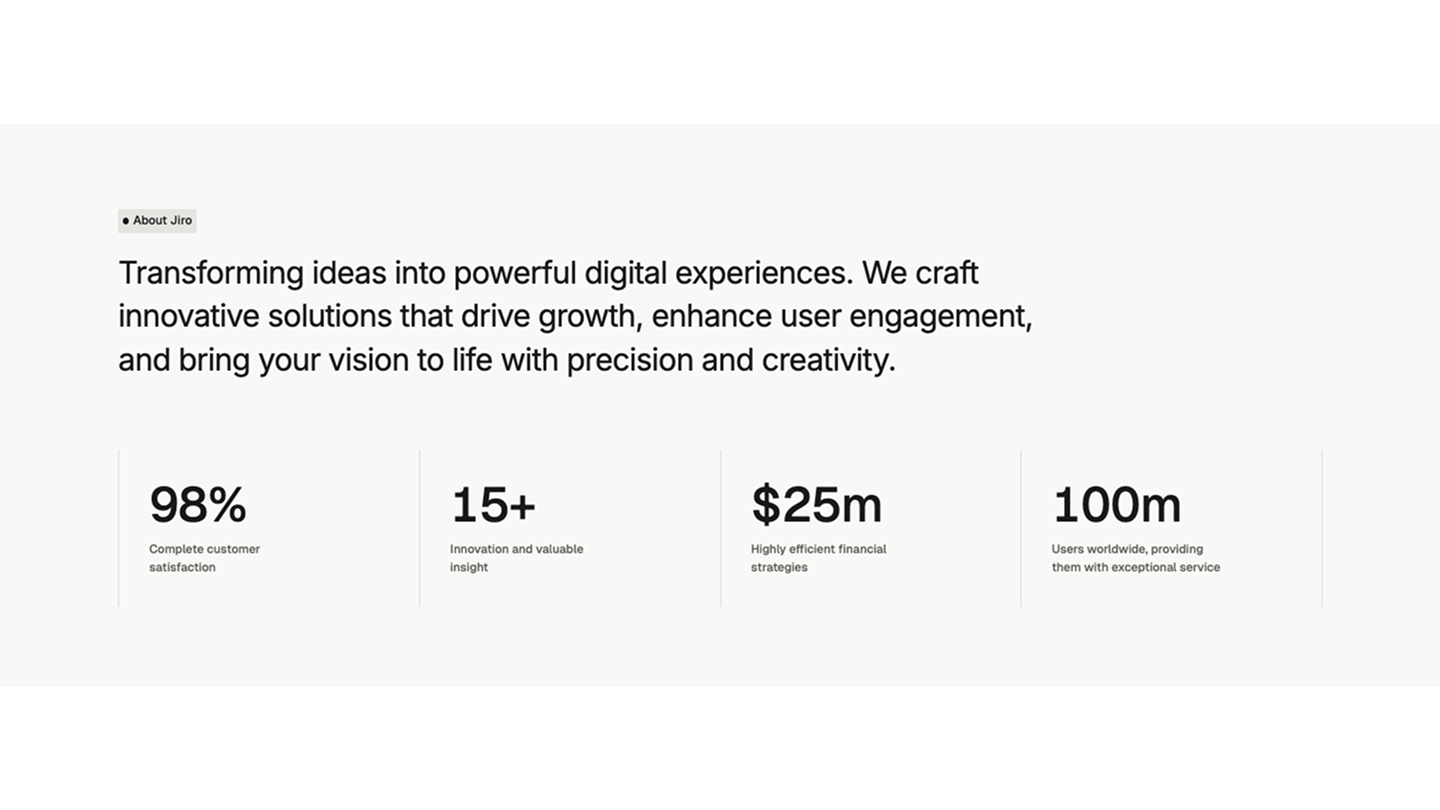 About Jiro

Transforming ideas into powerful digital experiences. We craft innovative solutions that drive growth, enhance user engagement, and bring your vision to life with precision and creativity.

98%
Complete customer satisfaction

15+
Innovation and valuable insight

$25m
Highly efficient financial strategies

100m
Users worldwide, providing them with exceptional service